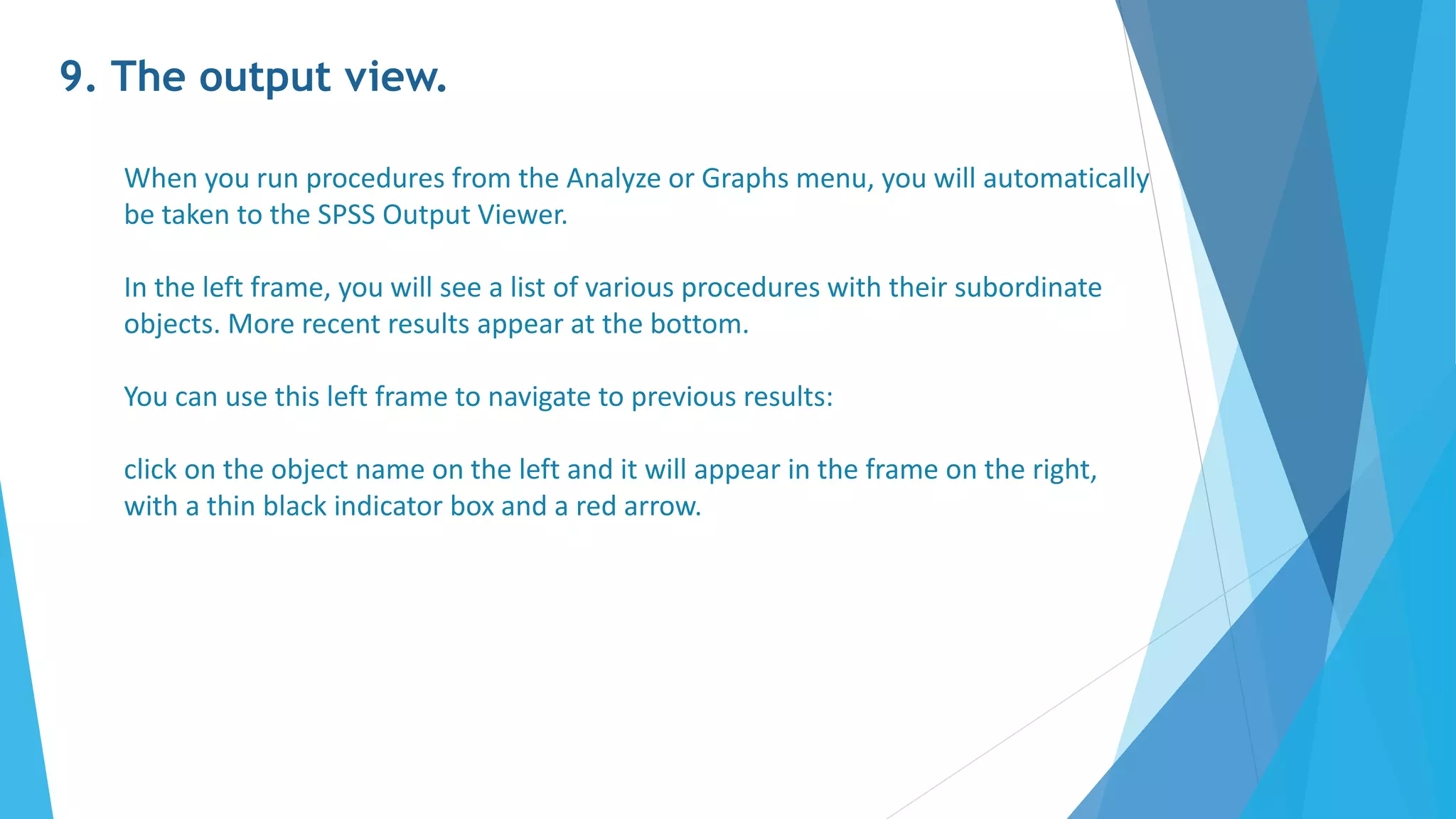 9. The output view.

When you run procedures from the Analyze or Graphs menu, you will automatically be taken to the SPSS Output Viewer.

In the left frame, you will see a list of various procedures with their subordinate objects. More recent results appear at the bottom.

You can use this left frame to navigate to previous results:

click on the object name on the left and it will appear in the frame on the right, with a thin black indicator box and a red arrow.